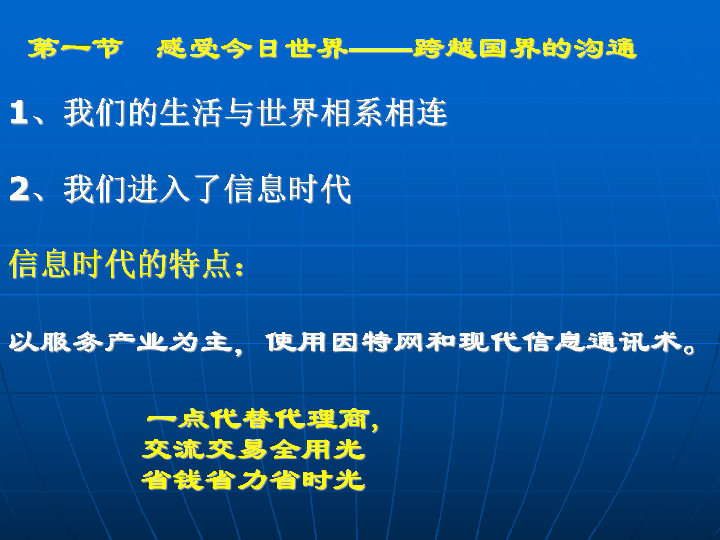 第一节　感受今日世界——跨越国界的沟通

1、我们的生活与世界相系相连

2、我们进入了信息时代

信息时代的特点：

以服务产业为主，使用因特网和现代信息通讯术。

一点代替代理商，
交流交易全用光
省钱省力省时光